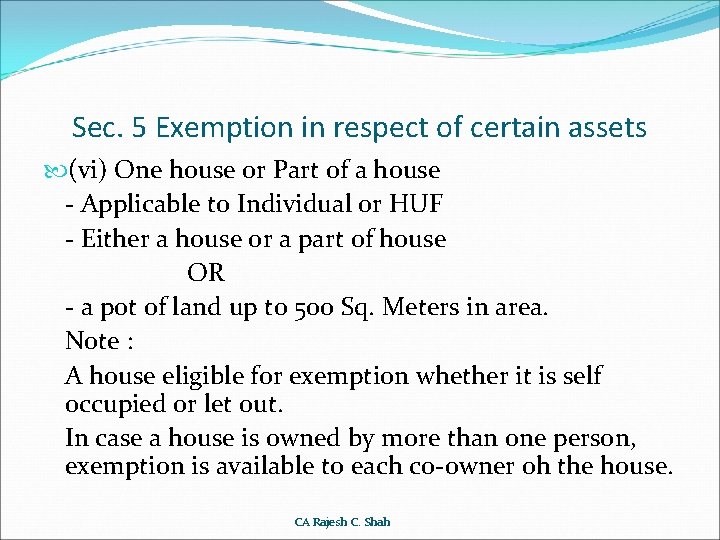 Sec. 5 Exemption in respect of certain assets

(vi) One house or Part of a house
- Applicable to Individual or HUF
- Either a house or a part of house
OR
- a pot of land up to 500 Sq. Meters in area.
Note :
A house eligible for exemption whether it is self occupied or let out.
In case a house is owned by more than one person, exemption is available to each co-owner oh the house.

CA Rajesh C. Shah